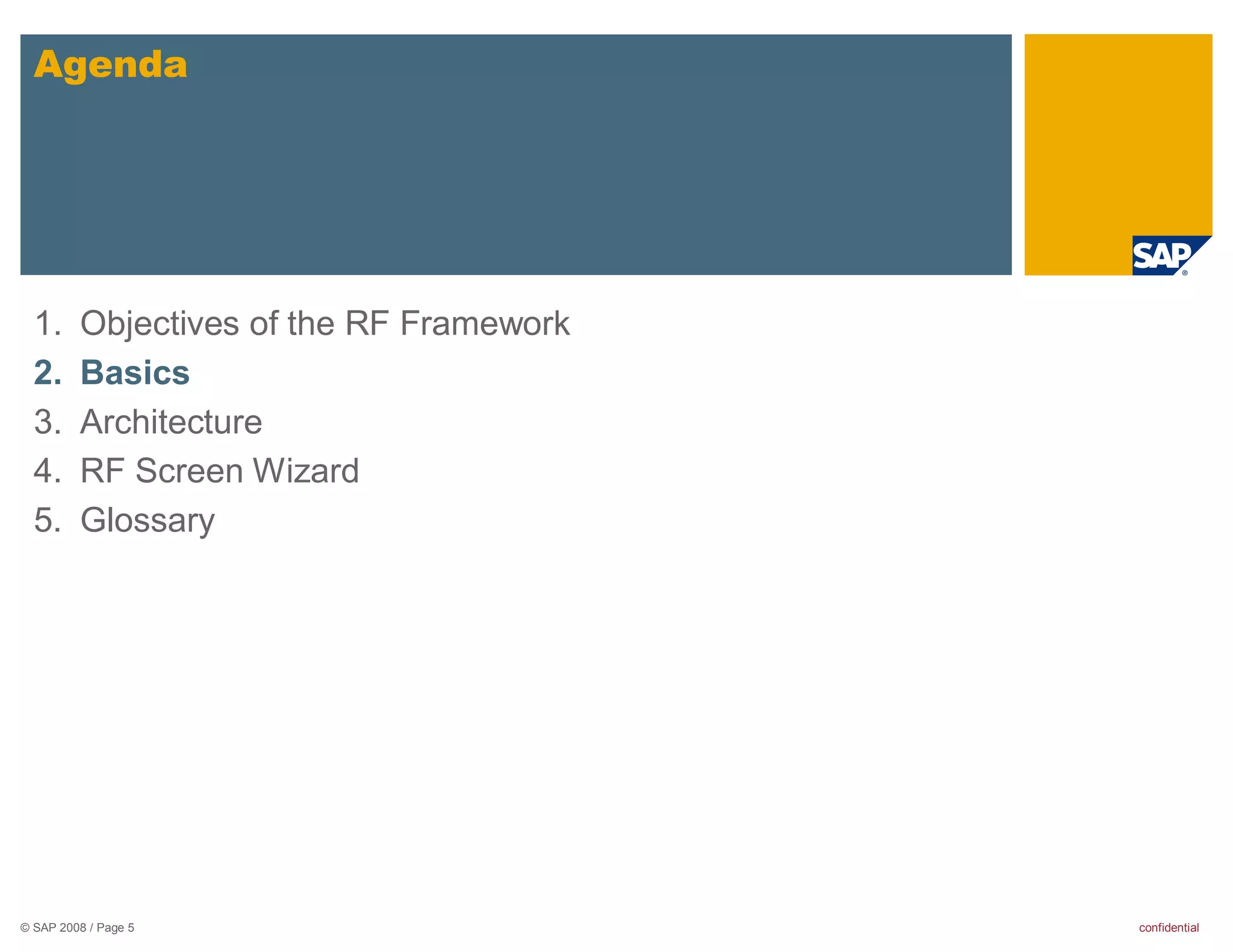 Agenda

SAP®

1. Objectives of the RF Framework
2. Basics
3. Architecture
4. RF Screen Wizard
5. Glossary

© SAP 2008 / Page 5

confidential